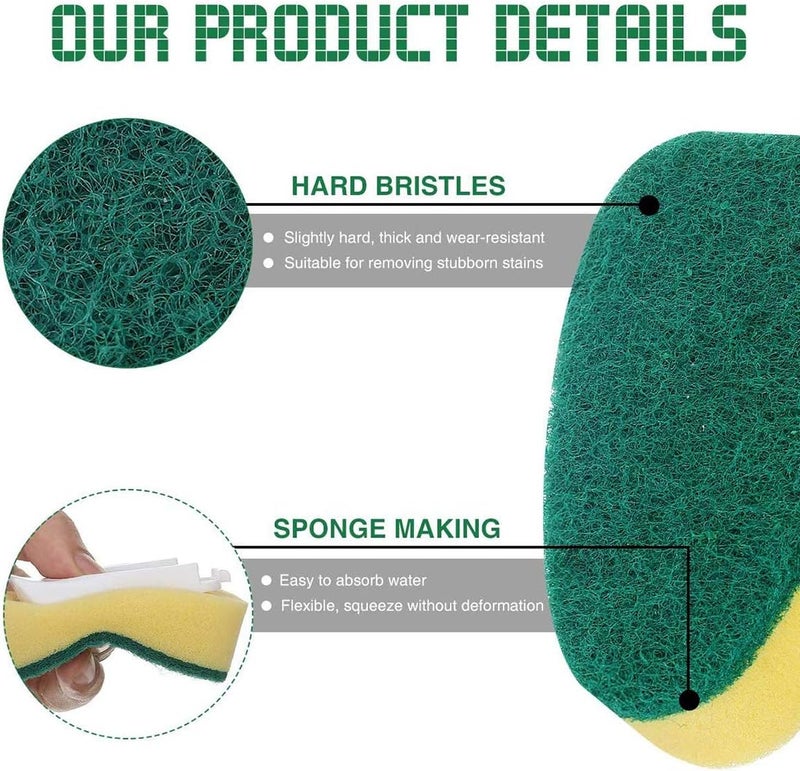 OUR PRODUCT DETAILS

HARD BRISTLES

• Slightly hard, thick and wear-resistant
• Suitable for removing stubborn stains

SPONGE MAKING

• Easy to absorb water
• Flexible, squeeze without deformation